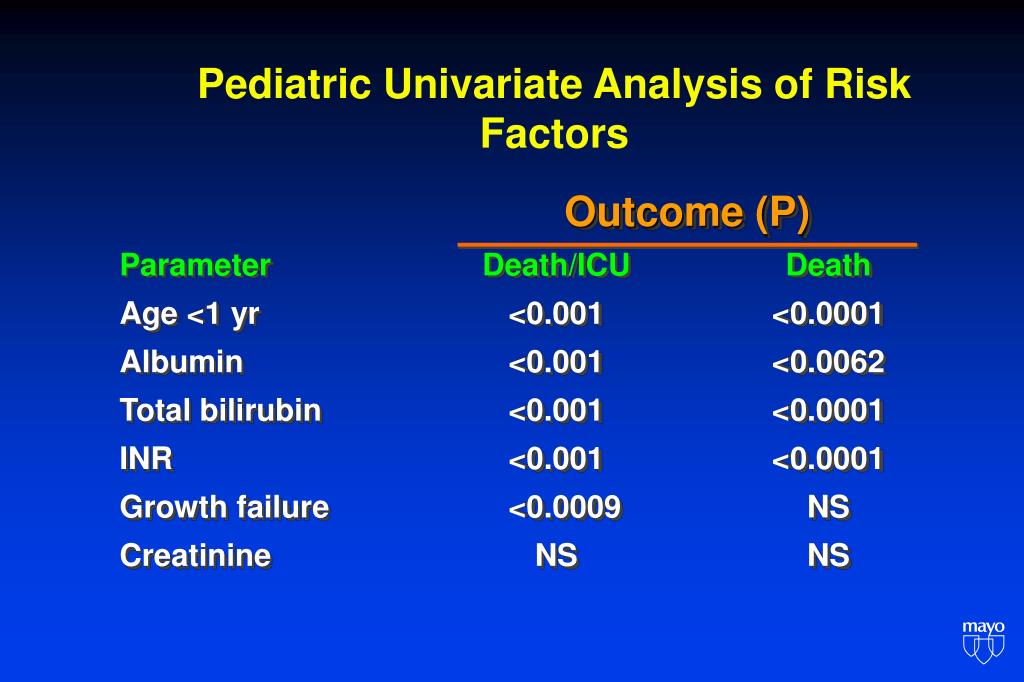 Pediatric Univariate Analysis of Risk Factors

Outcome (P)

| Parameter | Death/ICU | Death |
|---|---|---|
| Age <1 yr | <0.001 | <0.0001 |
| Albumin | <0.001 | <0.0062 |
| Total bilirubin | <0.001 | <0.0001 |
| INR | <0.001 | <0.0001 |
| Growth failure | <0.0009 | NS |
| Creatinine | NS | NS |

mayo